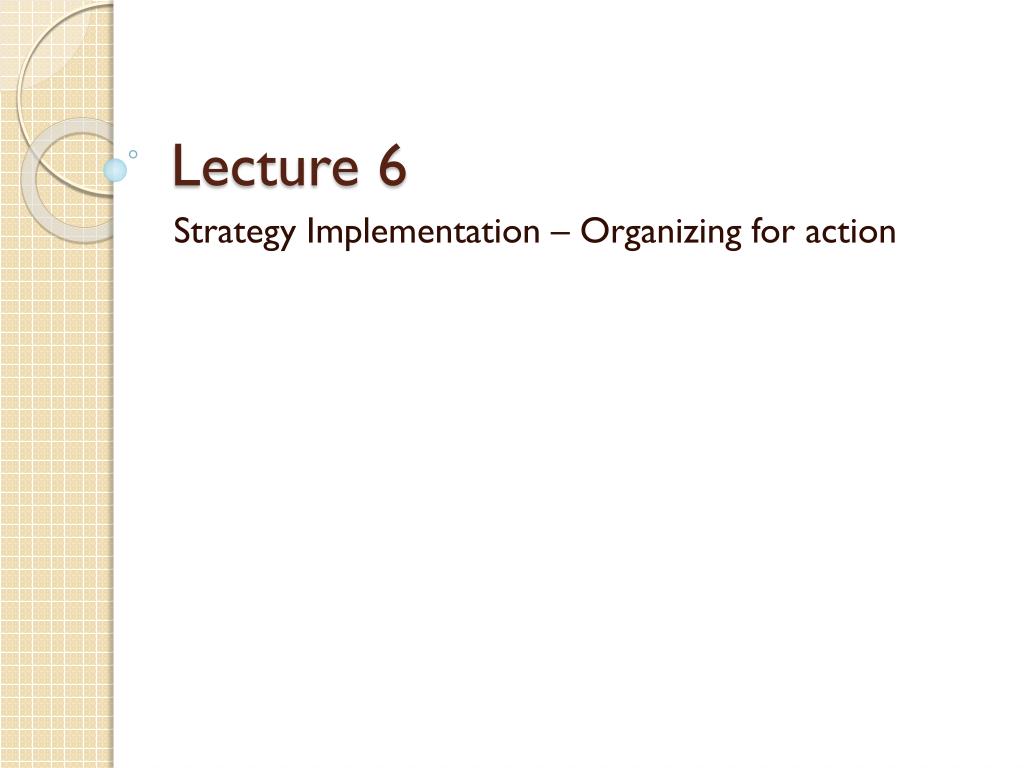 Lecture 6

Strategy Implementation – Organizing for action